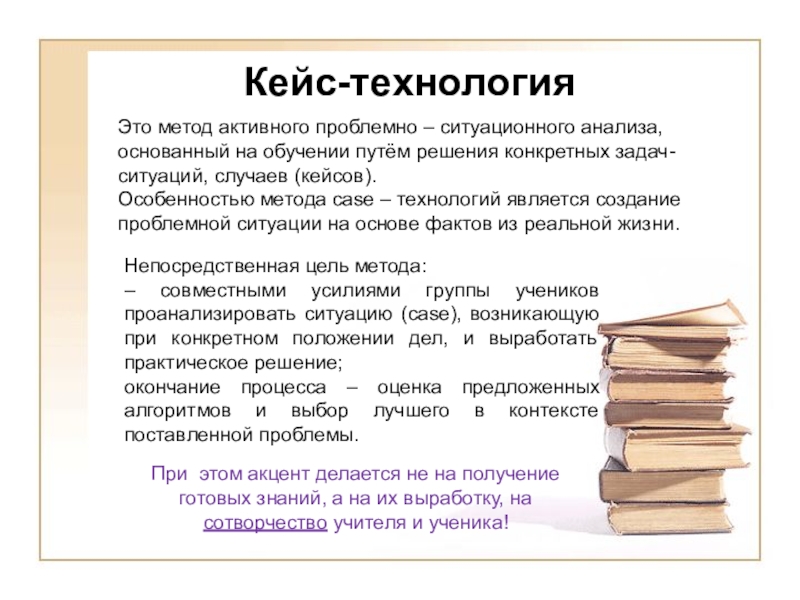 Кейс-технология

Это метод активного проблемно – ситуационного анализа, основанный на обучении путём решения конкретных задач-ситуаций, случаев (кейсов).
Особенностью метода case – технологий является создание проблемной ситуации на основе фактов из реальной жизни.

Непосредственная цель метода:
– совместными усилиями группы учеников проанализировать ситуацию (case), возникающую при конкретном положении дел, и выработать практическое решение;
окончание процесса – оценка предложенных алгоритмов и выбор лучшего в контексте поставленной проблемы.

При этом акцент делается не на получение готовых знаний, а на их выработку, на сотворчество учителя и ученика!